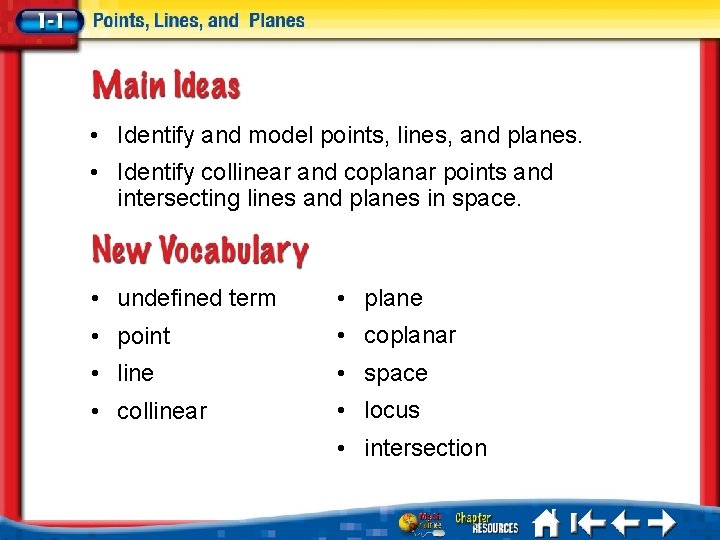 1-1 Points, Lines, and Planes

Main Ideas

• Identify and model points, lines, and planes.

• Identify collinear and coplanar points and intersecting lines and planes in space.

New Vocabulary

• undefined term
• point
• line
• collinear

• plane
• coplanar
• space
• locus
• intersection

Math Online Chapter RESOURCES